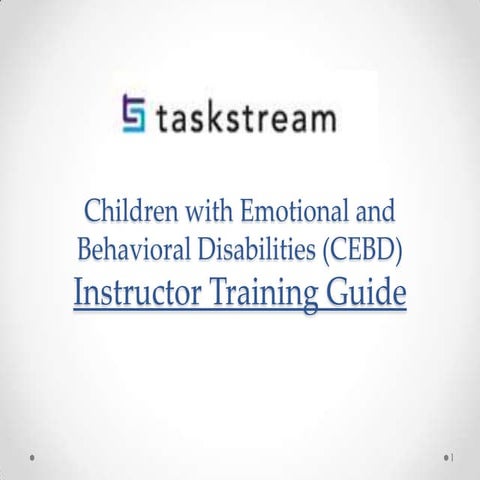 taskstream

Children with Emotional and Behavioral Disabilities (CEBD)
Instructor Training Guide

1